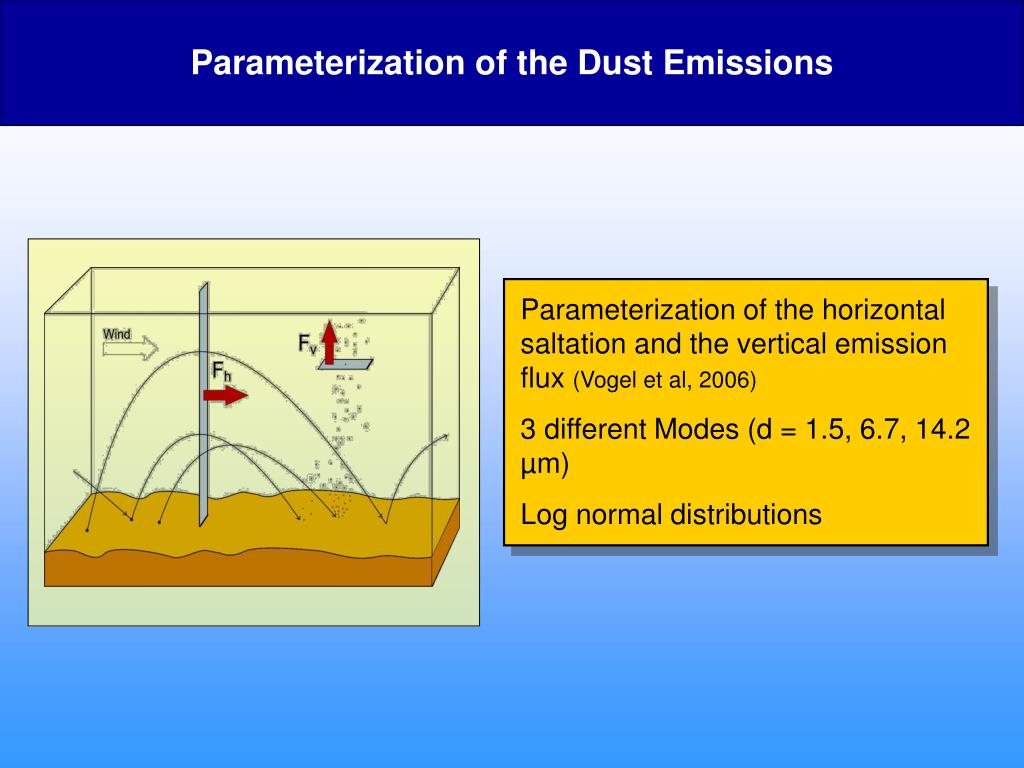 Parameterization of the Dust Emissions

Wind

$F_v$

$F_h$

Parameterization of the horizontal saltation and the vertical emission flux (Vogel et al, 2006)

3 different Modes (d = 1.5, 6.7, 14.2 µm)

Log normal distributions